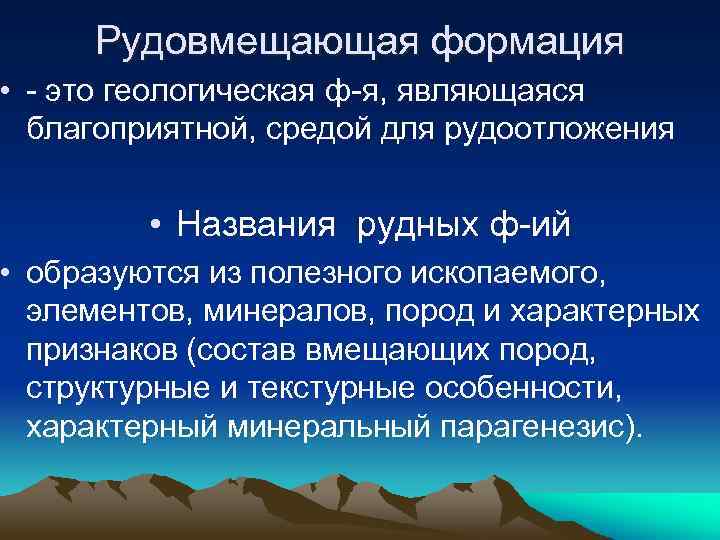 Рудовмещающая формация

• - это геологическая ф-я, являющаяся благоприятной, средой для рудоотложения

• Названия рудных ф-ий

• образуются из полезного ископаемого, элементов, минералов, пород и характерных признаков (состав вмещающих пород, структурные и текстурные особенности, характерный минеральный парагенезис).